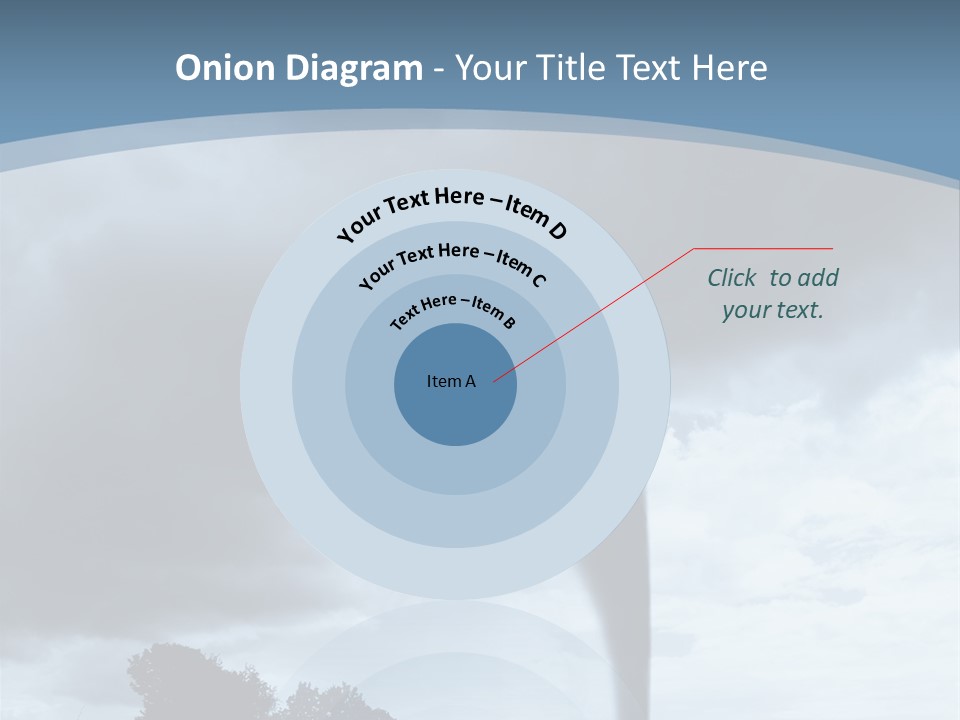 Onion Diagram - Your Title Text Here

Your Text Here – Item D

Your Text Here – Item C

Text Here – Item B

Item A

Click to add your text.